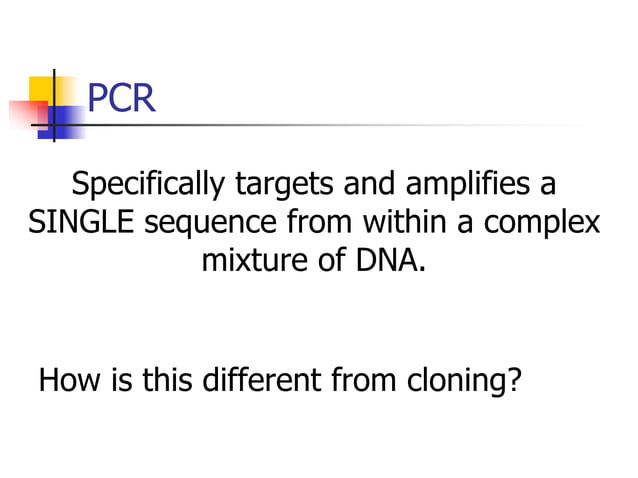 PCR

Specifically targets and amplifies a SINGLE sequence from within a complex mixture of DNA.

How is this different from cloning?